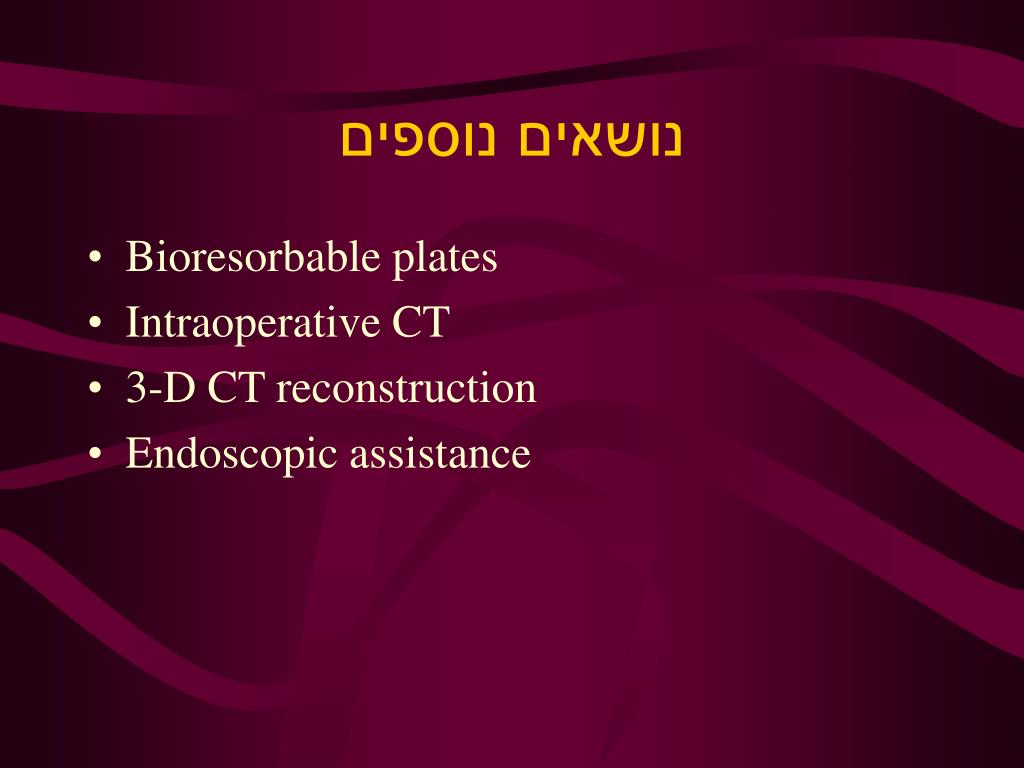 נושאים נוספים

• Bioresorbable plates
• Intraoperative CT
• 3-D CT reconstruction
• Endoscopic assistance